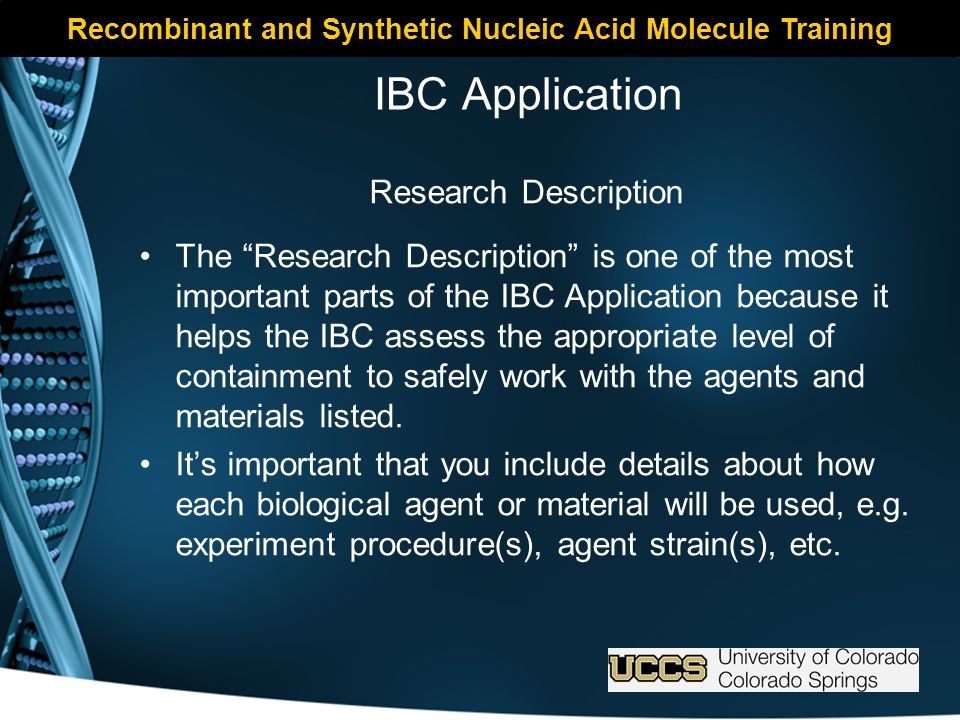 Recombinant and Synthetic Nucleic Acid Molecule Training

IBC Application

Research Description

• The “Research Description” is one of the most important parts of the IBC Application because it helps the IBC assess the appropriate level of containment to safely work with the agents and materials listed.

• It’s important that you include details about how each biological agent or material will be used, e.g. experiment procedure(s), agent strain(s), etc.

UCCS University of Colorado Colorado Springs